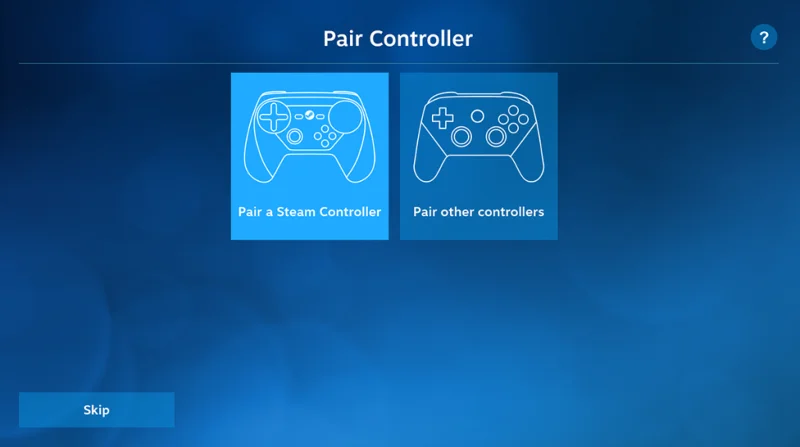 Pair Controller

?

Pair a Steam Controller

Pair other controllers

Skip